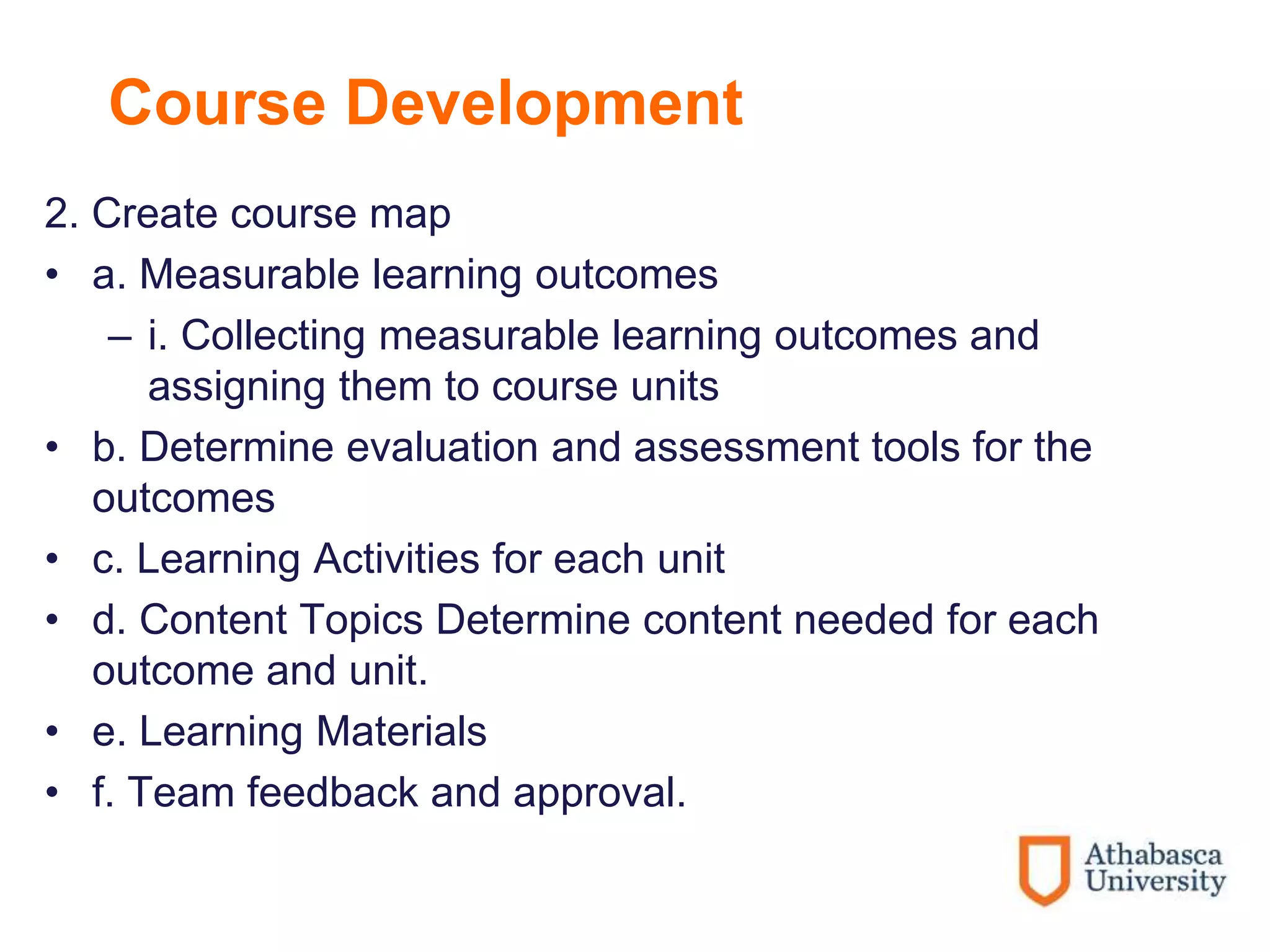 Course Development

2. Create course map

• a. Measurable learning outcomes
  – i. Collecting measurable learning outcomes and assigning them to course units
• b. Determine evaluation and assessment tools for the outcomes
• c. Learning Activities for each unit
• d. Content Topics Determine content needed for each outcome and unit.
• e. Learning Materials
• f. Team feedback and approval.

Athabasca University